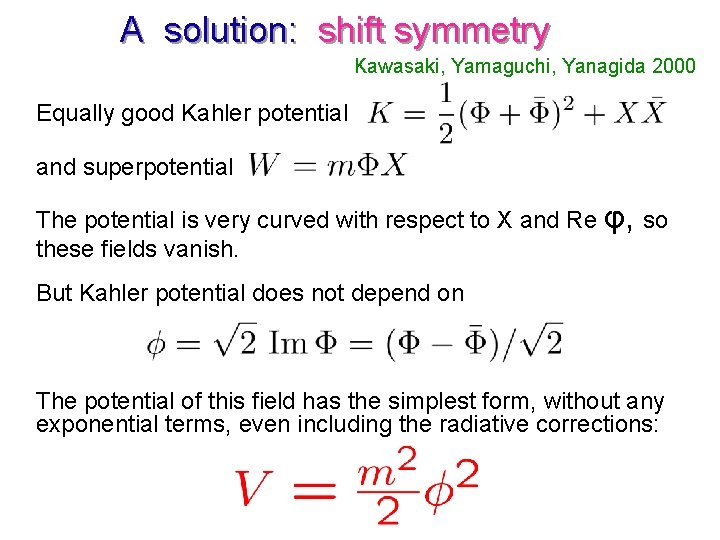 A solution: shift symmetry

Kawasaki, Yamaguchi, Yanagida 2000

Equally good Kahler potential $K = \frac{1}{2}(\Phi + \bar{\Phi})^2 + X\bar{X}$

and superpotential $W = m\Phi X$

The potential is very curved with respect to X and Re φ, so these fields vanish.

But Kahler potential does not depend on

$\phi = \sqrt{2}\ \mathrm{Im}\,\Phi = (\Phi - \bar{\Phi})/\sqrt{2}$

The potential of this field has the simplest form, without any exponential terms, even including the radiative corrections:

$V = \frac{m^2}{2}\phi^2$